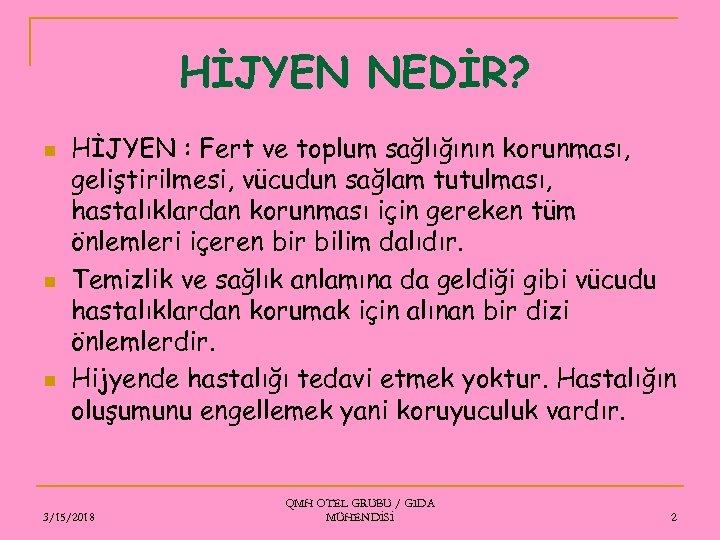 HİJYEN NEDİR?

HİJYEN : Fert ve toplum sağlığının korunması, geliştirilmesi, vücudun sağlam tutulması, hastalıklardan korunması için gereken tüm önlemleri içeren bir bilim dalıdır.

Temizlik ve sağlık anlamına da geldiği gibi vücudu hastalıklardan korumak için alınan bir dizi önlemlerdir.

Hijyende hastalığı tedavi etmek yoktur. Hastalığın oluşumunu engellemek yani koruyuculuk vardır.

3/15/2018

QMH OTEL GRUBU / GIDA MÜHENDİSİ

2